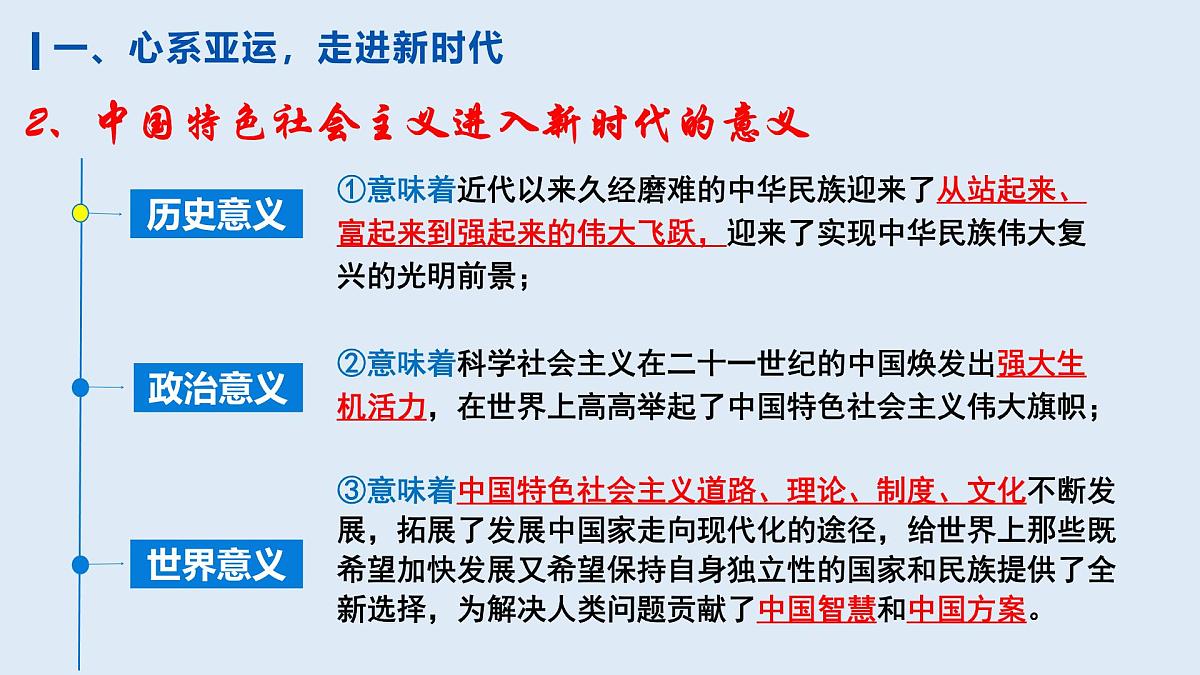 一、心系亚运，走进新时代

2、中国特色社会主义进入新时代的意义

历史意义

①意味着近代以来久经磨难的中华民族迎来了从站起来、富起来到强起来的伟大飞跃，迎来了实现中华民族伟大复兴的光明前景；

政治意义

②意味着科学社会主义在二十一世纪的中国焕发出强大生机活力，在世界上高高举起了中国特色社会主义伟大旗帜；

世界意义

③意味着中国特色社会主义道路、理论、制度、文化不断发展，拓展了发展中国家走向现代化的途径，给世界上那些既希望加快发展又希望保持自身独立性的国家和民族提供了全新选择，为解决人类问题贡献了中国智慧和中国方案。